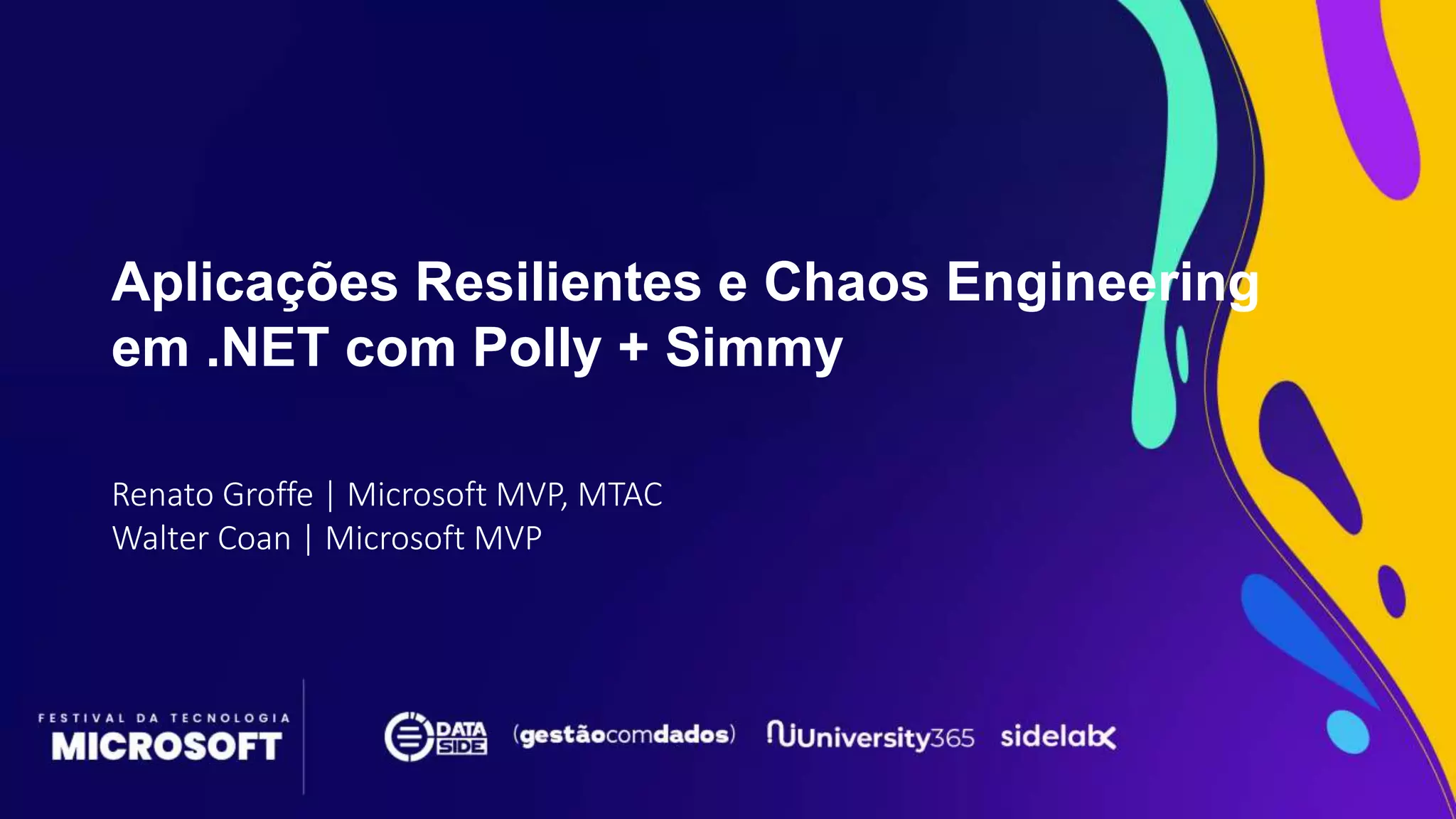 Aplicações Resilientes e Chaos Engineering em .NET com Polly + Simmy

Renato Groffe | Microsoft MVP, MTAC
Walter Coan | Microsoft MVP

FESTIVAL DA TECNOLOGIA
MICROSOFT

DATA SIDE (gestãocomdados) University365 sidelab